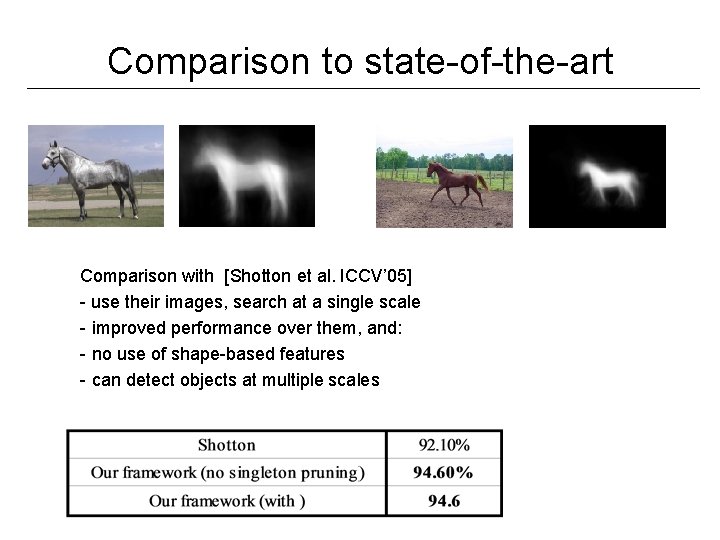 Comparison to state-of-the-art

Comparison with [Shotton et al. ICCV'05]
- use their images, search at a single scale
- improved performance over them, and:
- no use of shape-based features
- can detect objects at multiple scales

| Shotton | 92.10% |
|---|---|
| Our framework (no singleton pruning) | **94.60%** |
| Our framework (with ) | **94.6** |